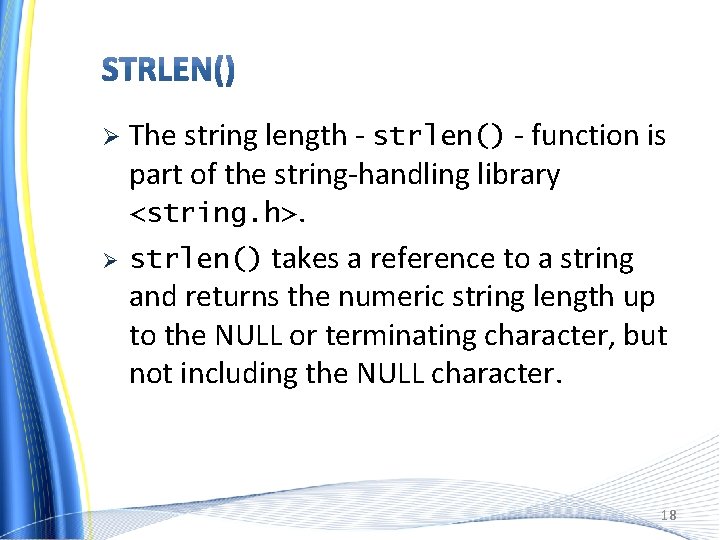 STRLEN()

➢ The string length - strlen() - function is part of the string-handling library <string.h>.

➢ strlen() takes a reference to a string and returns the numeric string length up to the NULL or terminating character, but not including the NULL character.

18